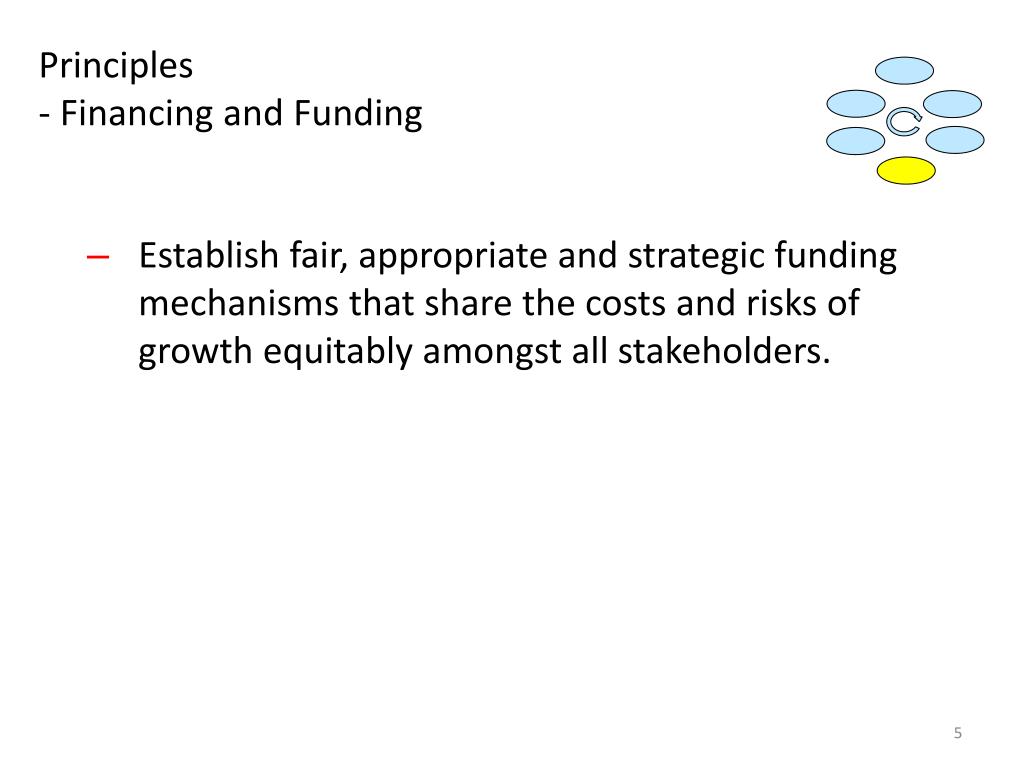 Principles
- Financing and Funding

C

– Establish fair, appropriate and strategic funding mechanisms that share the costs and risks of growth equitably amongst all stakeholders.

5